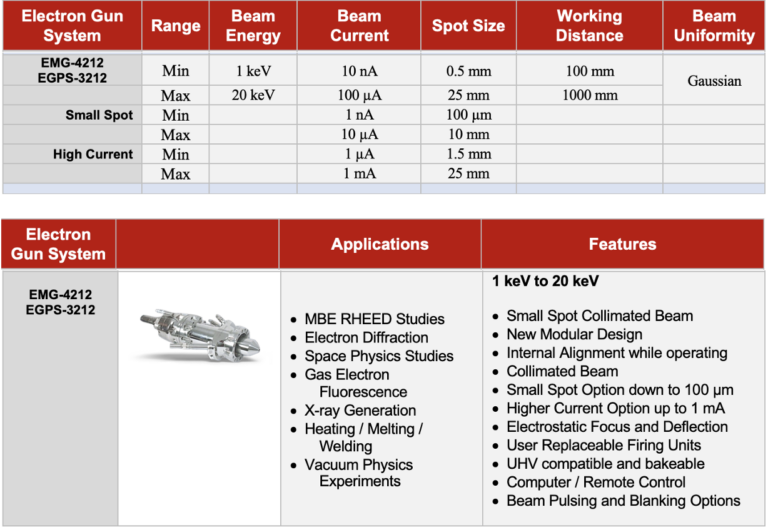 | Electron Gun System | Range | Beam Energy | Beam Current | Spot Size | Working Distance | Beam Uniformity |
|---|---|---|---|---|---|---|
| EMG-4212 EGPS-3212 | Min | 1 keV | 10 nA | 0.5 mm | 100 mm | Gaussian |
| | Max | 20 keV | 100 µA | 25 mm | 1000 mm | |
| Small Spot | Min | | 1 nA | 100 µm | | |
| | Max | | 10 µA | 10 mm | | |
| High Current | Min | | 1 µA | 1.5 mm | | |
| | Max | | 1 mA | 25 mm | | |

| Electron Gun System | | Applications | Features |
|---|---|---|---|
| EMG-4212 EGPS-3212 | | • MBE RHEED Studies • Electron Diffraction • Space Physics Studies • Gas Electron Fluorescence • X-ray Generation • Heating / Melting / Welding • Vacuum Physics Experiments | 1 keV to 20 keV • Small Spot Collimated Beam • New Modular Design • Internal Alignment while operating • Collimated Beam • Small Spot Option down to 100 µm • Higher Current Option up to 1 mA • Electrostatic Focus and Deflection • User Replaceable Firing Units • UHV compatible and bakeable • Computer / Remote Control • Beam Pulsing and Blanking Options |